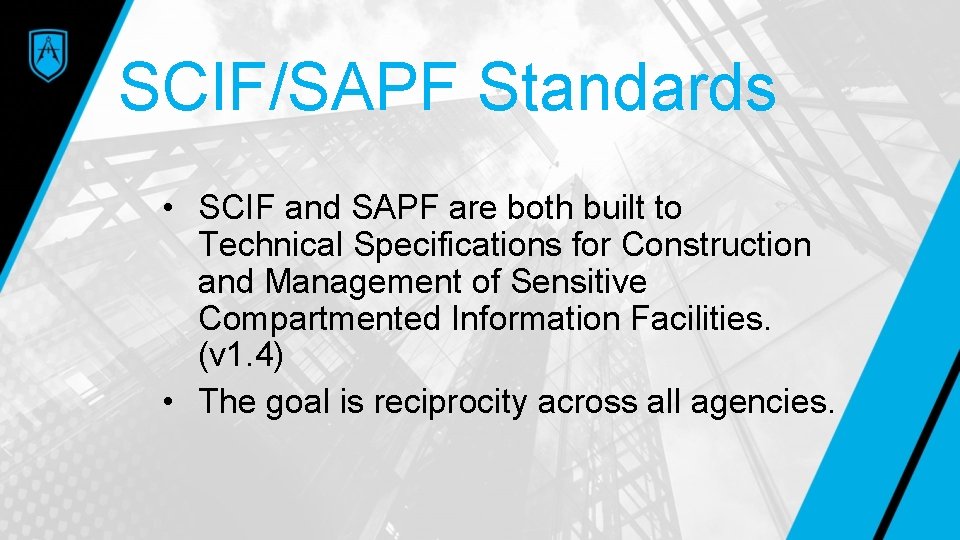 SCIF/SAPF Standards

• SCIF and SAPF are both built to Technical Specifications for Construction and Management of Sensitive Compartmented Information Facilities. (v1.4)
• The goal is reciprocity across all agencies.